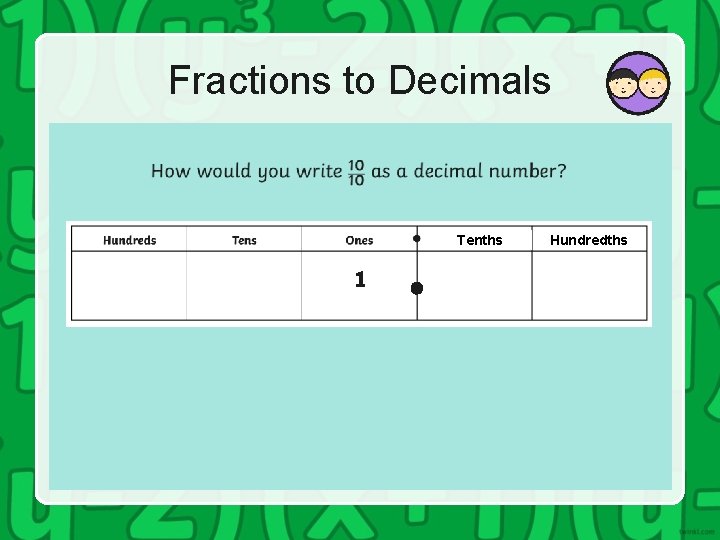 Fractions to Decimals

How would you write $\frac{10}{10}$ as a decimal number?

| Hundreds | Tens | Ones | Tenths | Hundredths |
|---|---|---|---|---|
| | | 1 | | |

twinkl.com